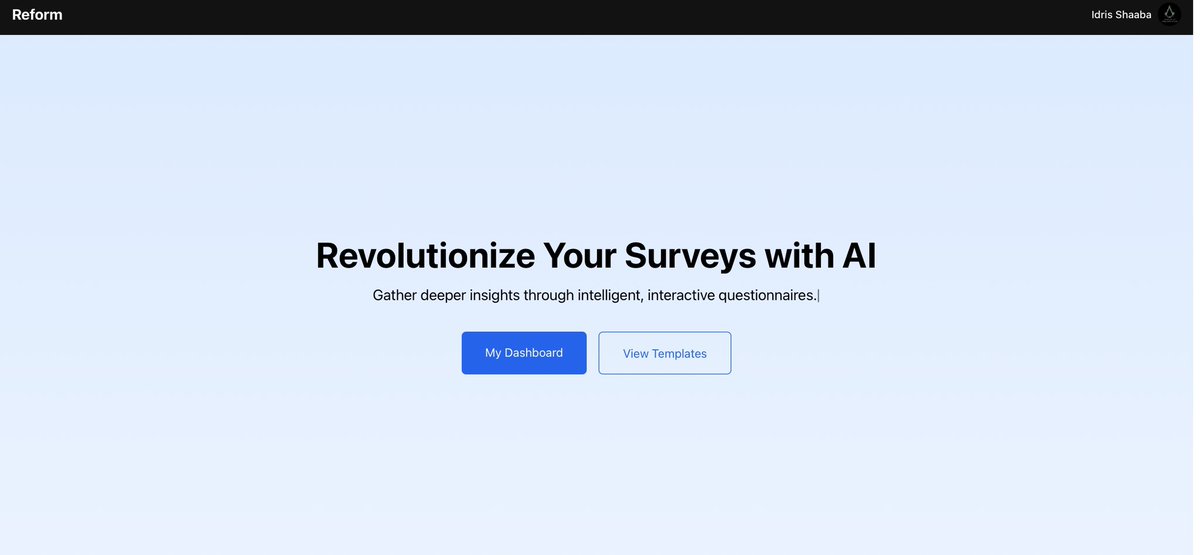 Reform

Idris Shaaba

Revolutionize Your Surveys with AI

Gather deeper insights through intelligent, interactive questionnaires.

My Dashboard

View Templates